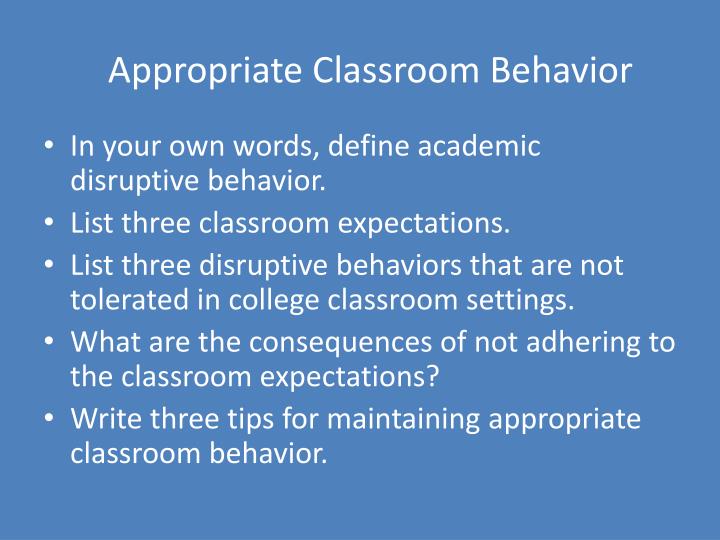 Appropriate Classroom Behavior

• In your own words, define academic disruptive behavior.
• List three classroom expectations.
• List three disruptive behaviors that are not tolerated in college classroom settings.
• What are the consequences of not adhering to the classroom expectations?
• Write three tips for maintaining appropriate classroom behavior.